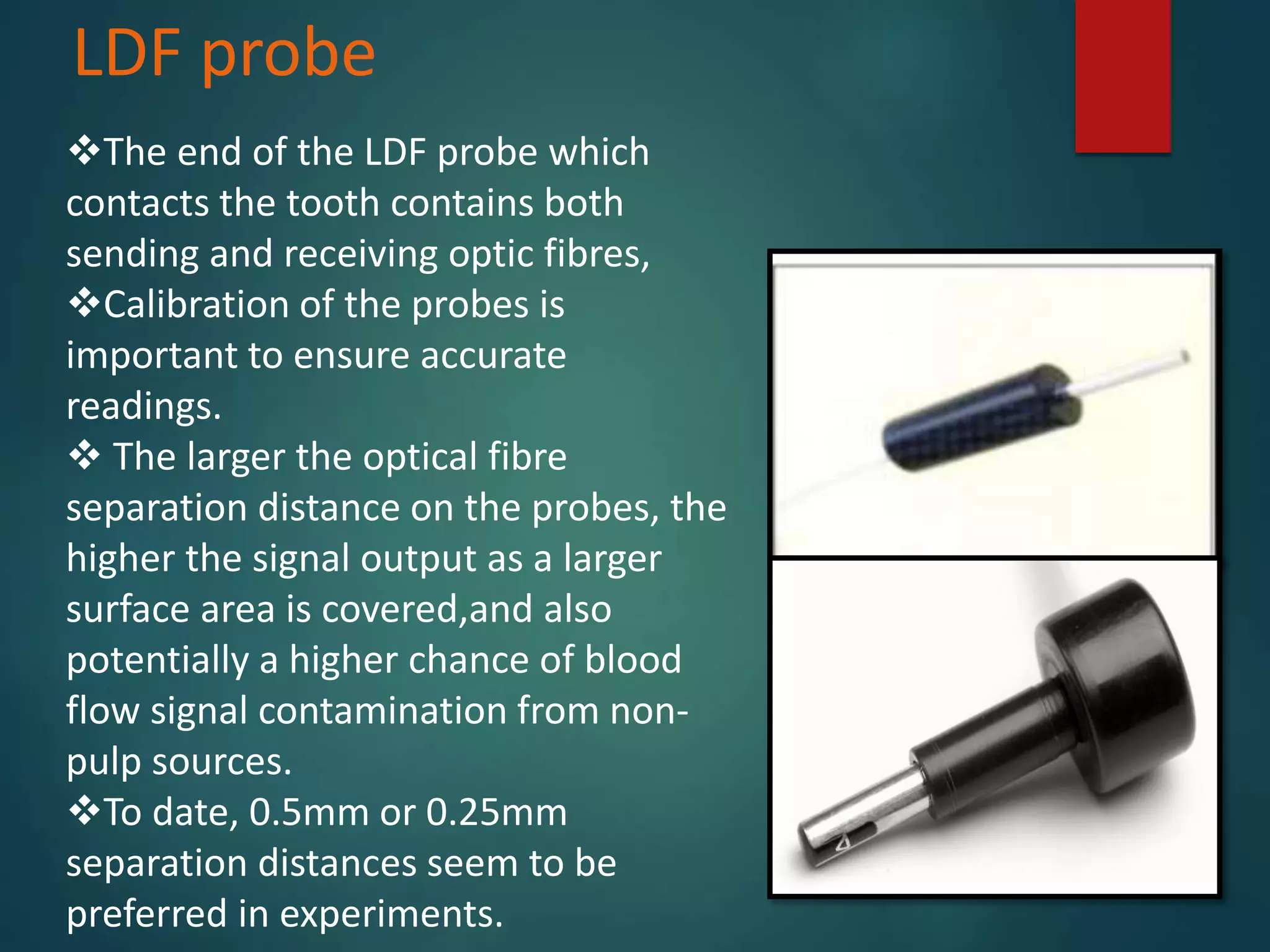 LDF probe

❖The end of the LDF probe which contacts the tooth contains both sending and receiving optic fibres,
❖Calibration of the probes is important to ensure accurate readings.
❖ The larger the optical fibre separation distance on the probes, the higher the signal output as a larger surface area is covered,and also potentially a higher chance of blood flow signal contamination from non-pulp sources.
❖To date, 0.5mm or 0.25mm separation distances seem to be preferred in experiments.